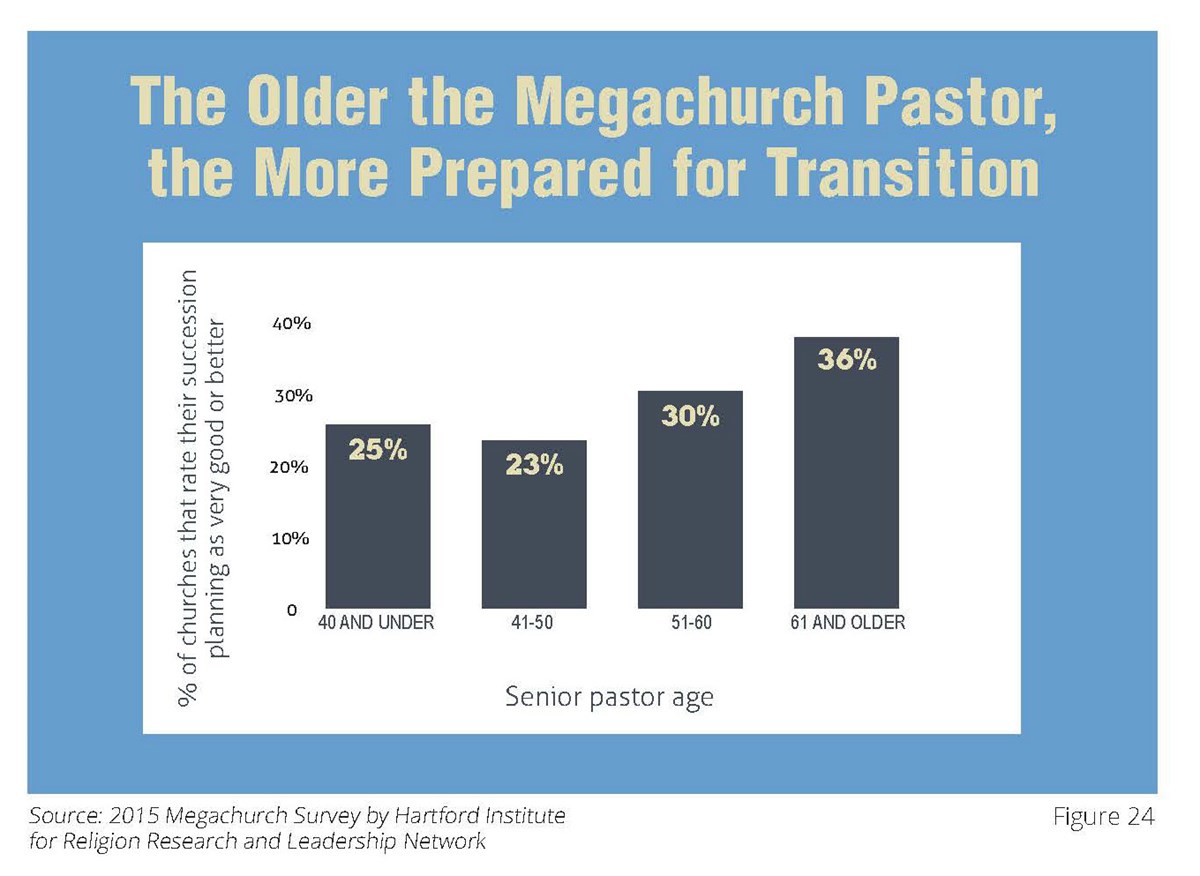 The Older the Megachurch Pastor, the More Prepared for Transition

% of churches that rate their succession planning as very good or better

40%
30%
20%
10%
0

25%
23%
30%
36%

40 AND UNDER
41-50
51-60
61 AND OLDER

Senior pastor age

Source: 2015 Megachurch Survey by Hartford Institute for Religion Research and Leadership Network

Figure 24